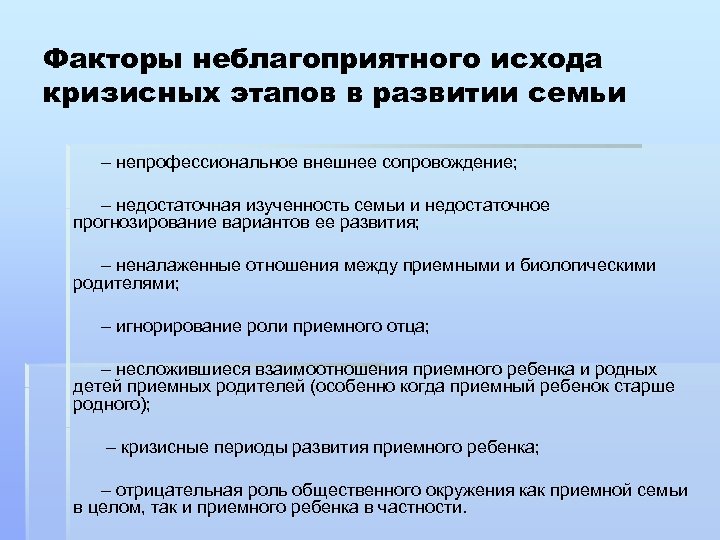 Факторы неблагоприятного исхода кризисных этапов в развитии семьи

– непрофессиональное внешнее сопровождение;

– недостаточная изученность семьи и недостаточное прогнозирование вариантов ее развития;

– неналаженные отношения между приемными и биологическими родителями;

– игнорирование роли приемного отца;

– несложившиеся взаимоотношения приемного ребенка и родных детей приемных родителей (особенно когда приемный ребенок старше родного);

– кризисные периоды развития приемного ребенка;

– отрицательная роль общественного окружения как приемной семьи в целом, так и приемного ребенка в частности.